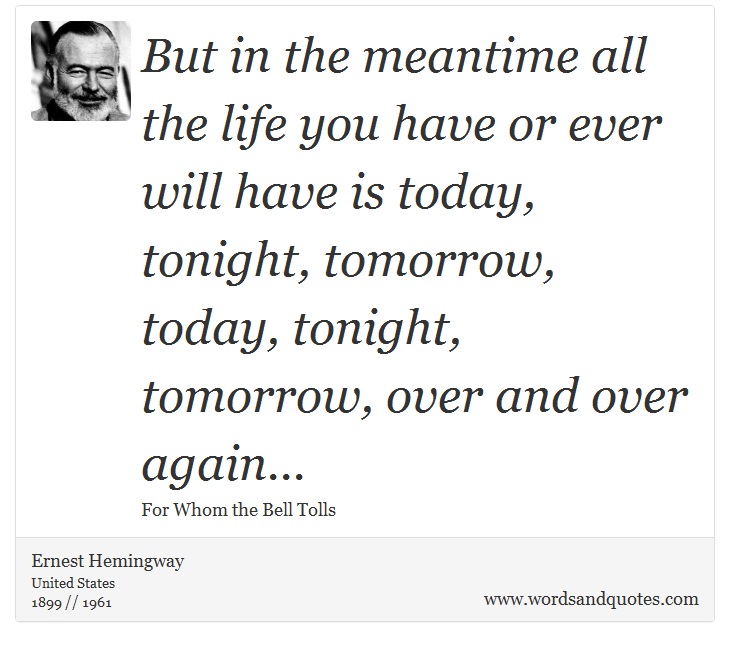 But in the meantime all the life you have or ever will have is today, tonight, tomorrow, today, tonight, tomorrow, over and over again...

For Whom the Bell Tolls

Ernest Hemingway
United States
1899 // 1961

www.wordsandquotes.com